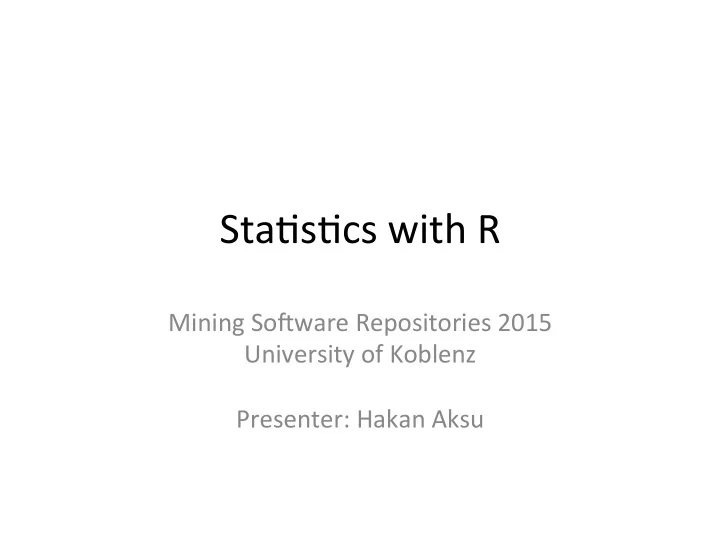 Statistics with R

Mining Software Repositories 2015
University of Koblenz

Presenter: Hakan Aksu